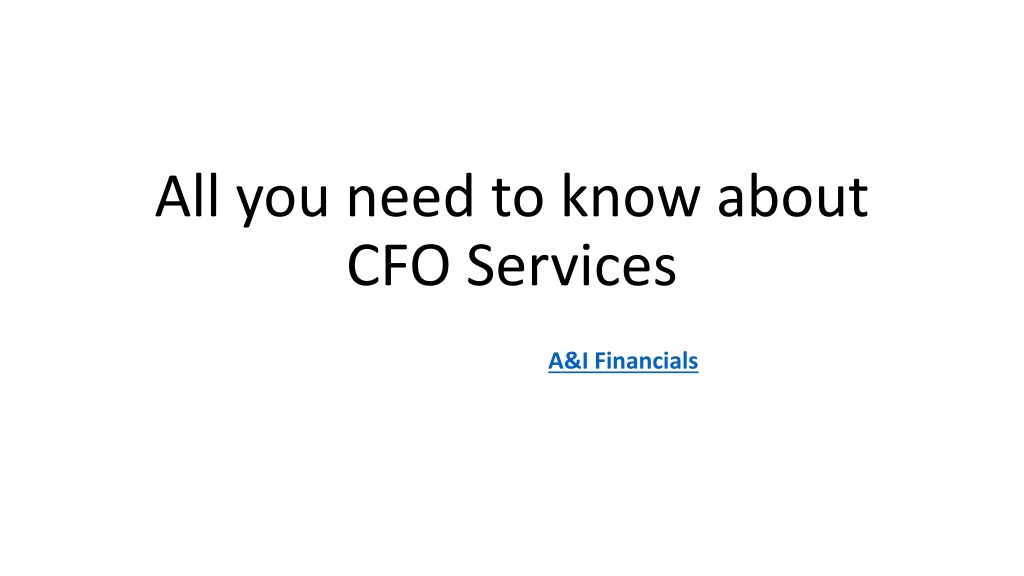 All you need to know about CFO Services

A&I Financials